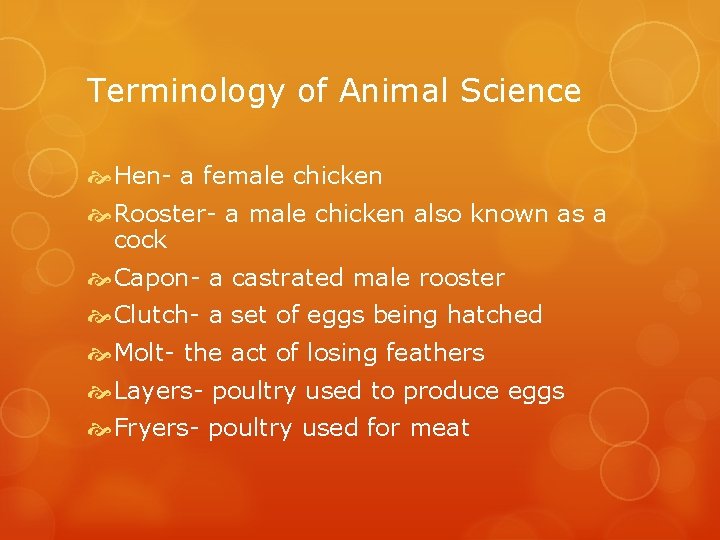 Terminology of Animal Science

Hen- a female chicken

Rooster- a male chicken also known as a cock

Capon- a castrated male rooster

Clutch- a set of eggs being hatched

Molt- the act of losing feathers

Layers- poultry used to produce eggs

Fryers- poultry used for meat